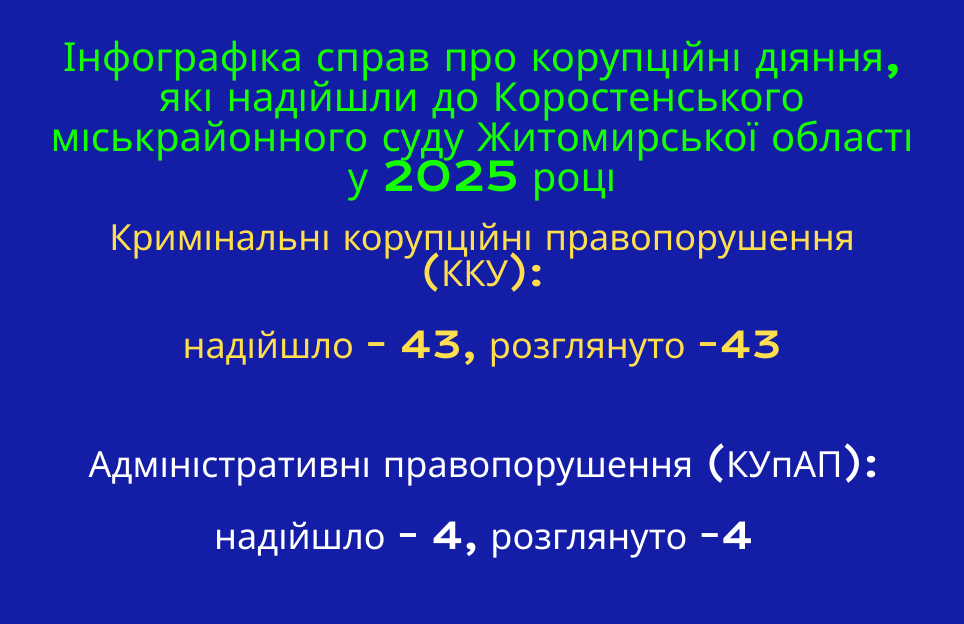 Інфографіка справ про корупційні діяння, які надійшли до Коростенського міськрайонного суду Житомирської області у 2025 році

Кримінальні корупційні правопорушення (ККУ):

надійшло - 43, розглянуто -43

Адміністративні правопорушення (КУпАП):

надійшло - 4, розглянуто -4